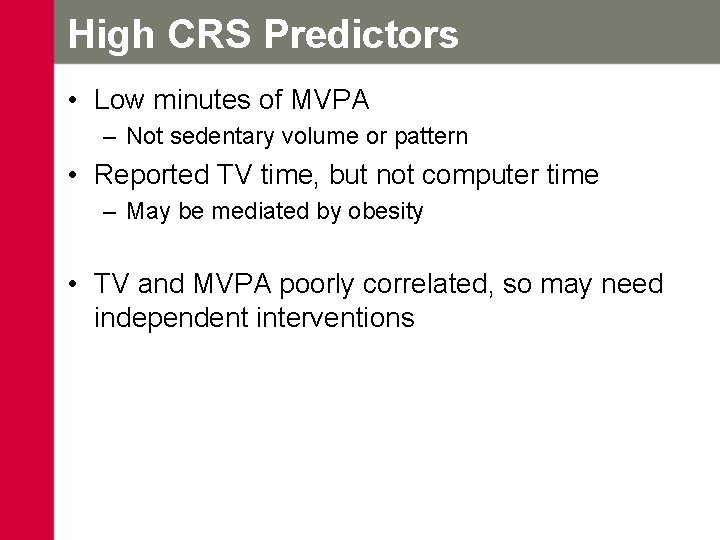 High CRS Predictors

• Low minutes of MVPA
– Not sedentary volume or pattern

• Reported TV time, but not computer time
– May be mediated by obesity

• TV and MVPA poorly correlated, so may need independent interventions